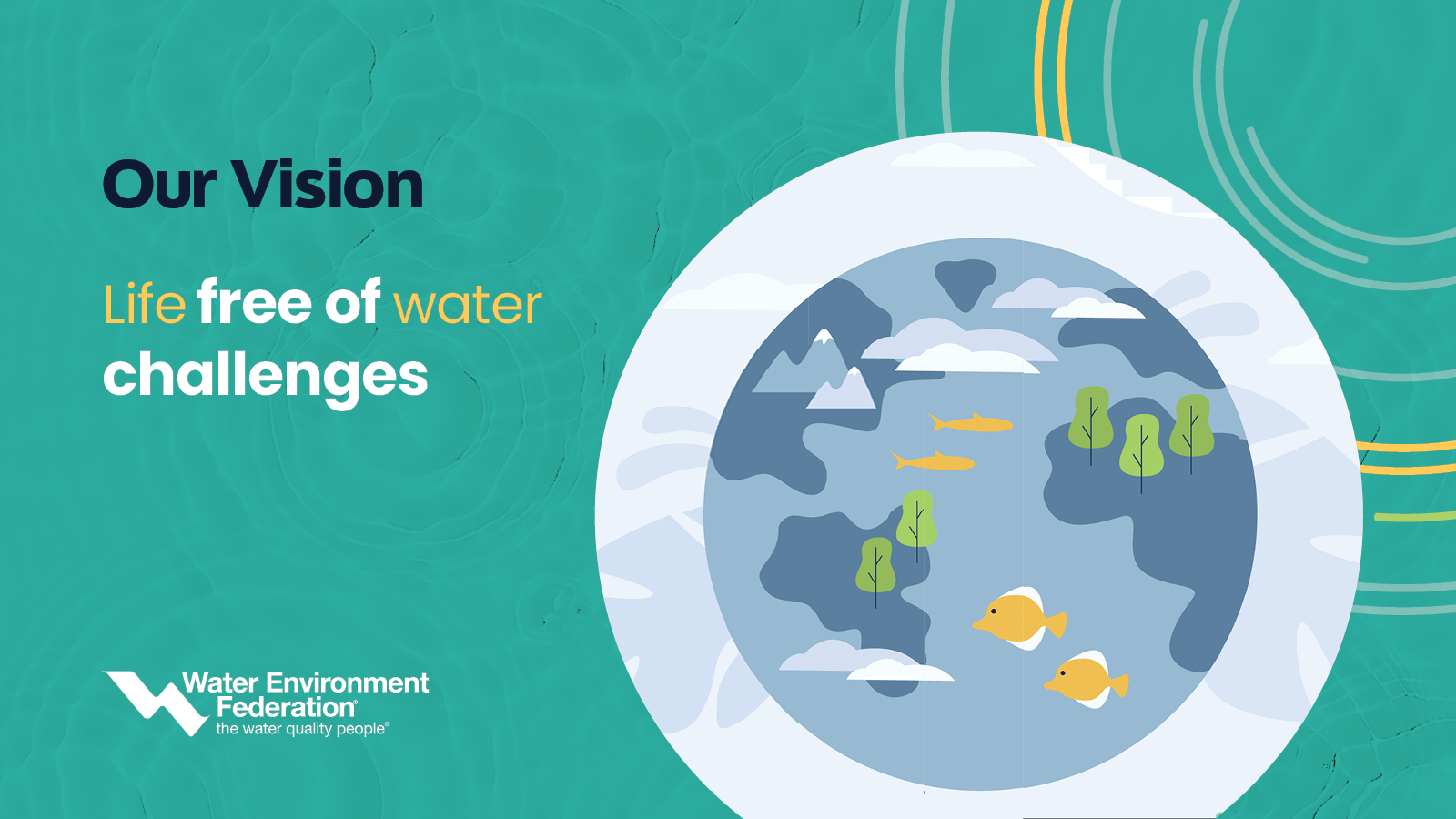 Our Vision

Life free of water challenges

Water Environment Federation®
the water quality people®